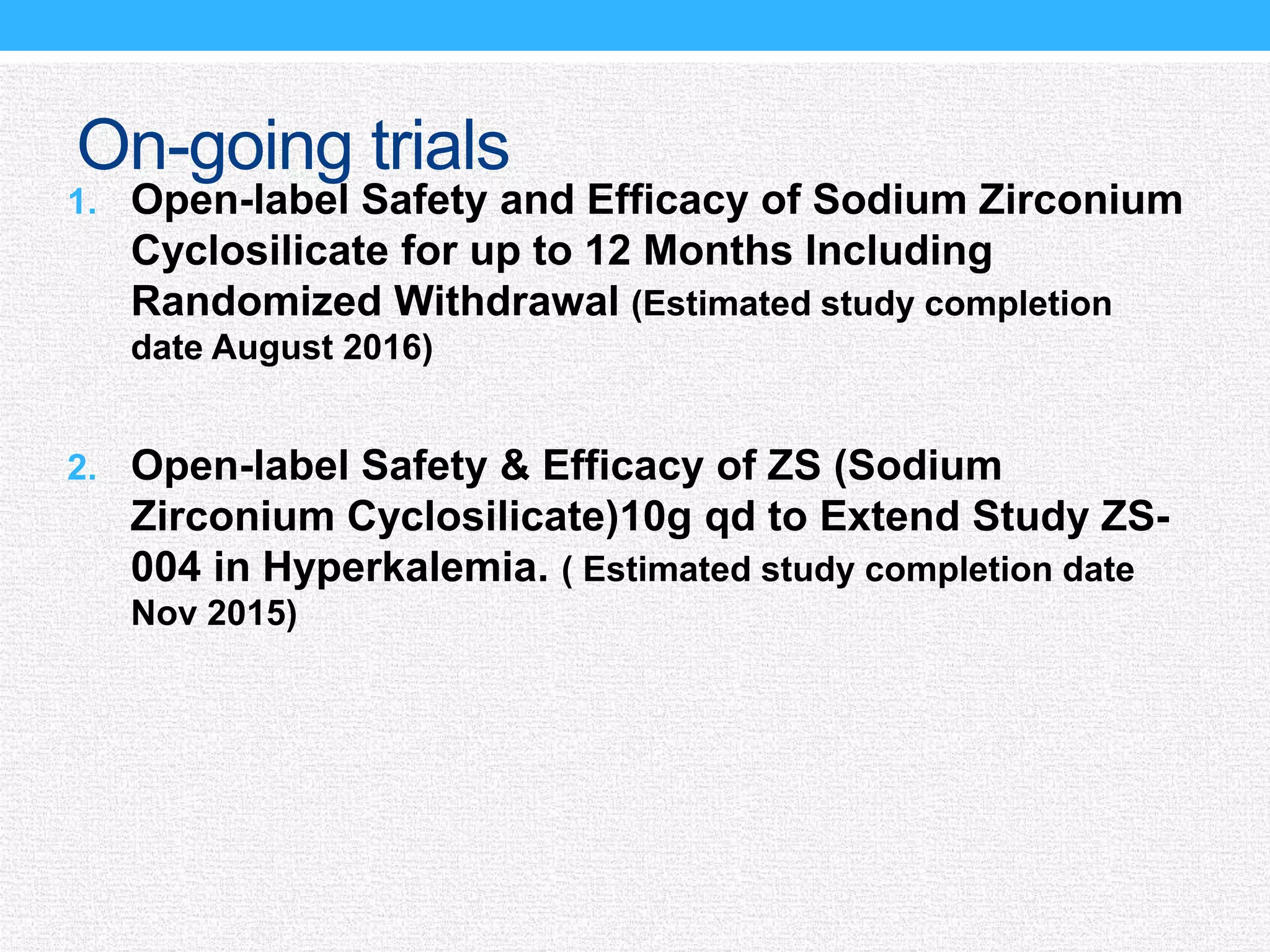 On-going trials

1. Open-label Safety and Efficacy of Sodium Zirconium Cyclosilicate for up to 12 Months Including Randomized Withdrawal (Estimated study completion date August 2016)

2. Open-label Safety & Efficacy of ZS (Sodium Zirconium Cyclosilicate)10g qd to Extend Study ZS-004 in Hyperkalemia. ( Estimated study completion date Nov 2015)